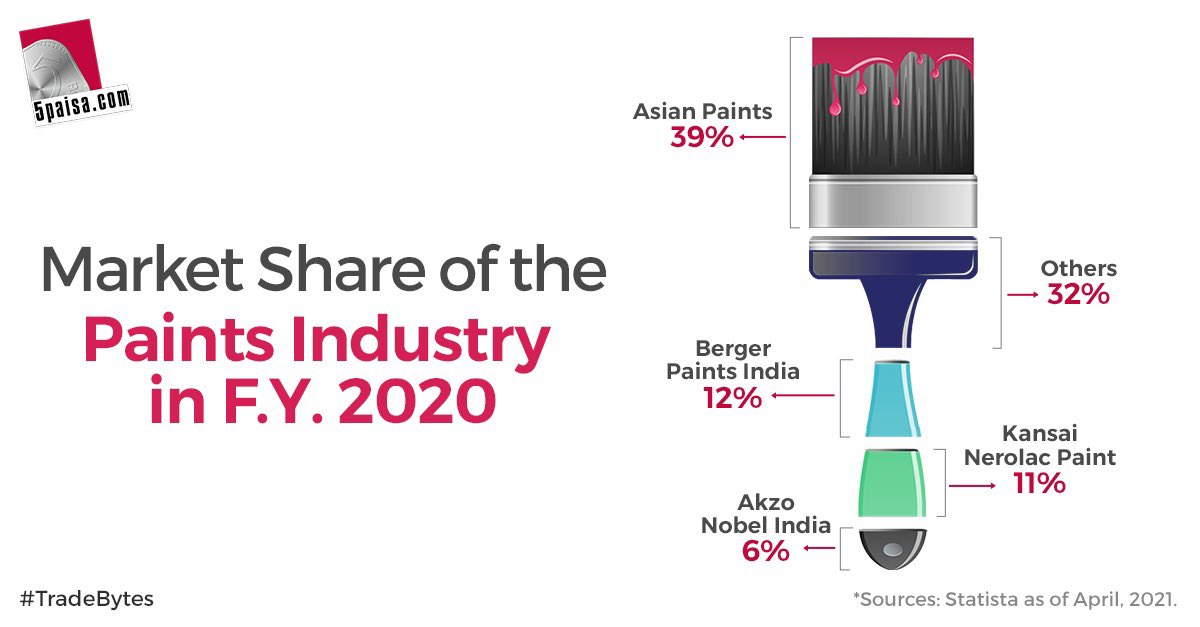 5paisa.com

Market Share of the Paints Industry in F.Y. 2020

Asian Paints 39%

Others 32%

Berger Paints India 12%

Kansai Nerolac Paint 11%

Akzo Nobel India 6%

#TradeBytes

*Sources: Statista as of April, 2021.